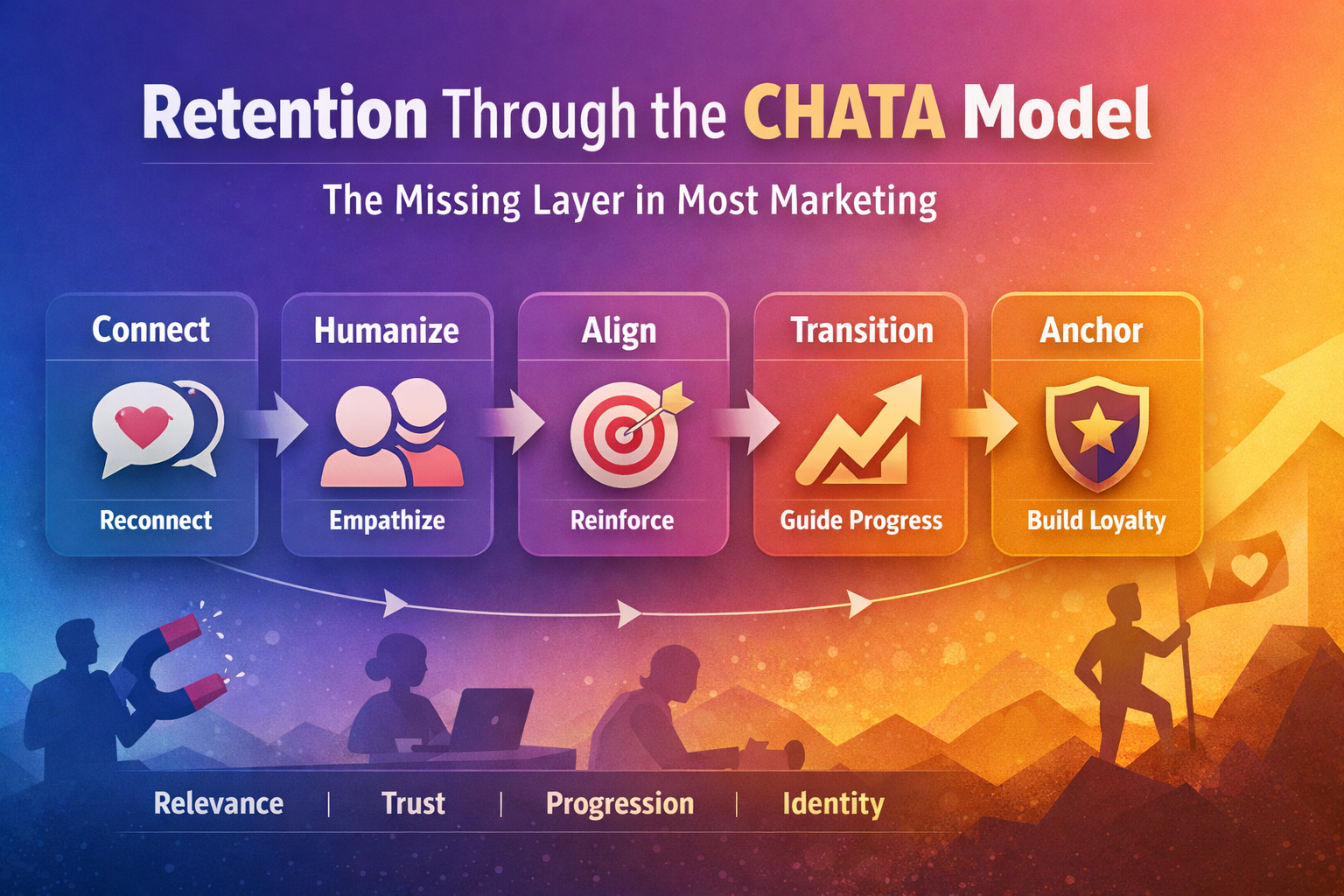 Retention Through the CHATA Model

The Missing Layer in Most Marketing

Connect
Reconnect

Humanize
Empathize

Align
Reinforce

Transition
Guide Progress

Anchor
Build Loyalty

Relevance | Trust | Progression | Identity